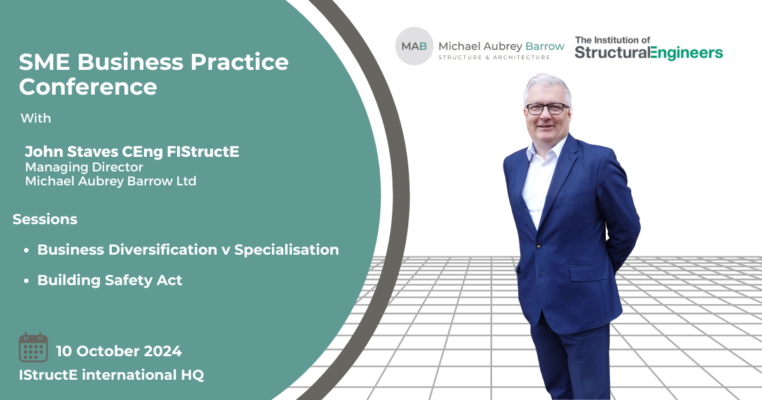 SME Business Practice Conference

With

John Staves CEng FIStructE
Managing Director
Michael Aubrey Barrow Ltd

Sessions

• Business Diversification v Specialisation

• Building Safety Act

10 October 2024

IStructE international HQ

MAB Michael Aubrey Barrow
STRUCTURE & ARCHITECTURE

The Institution of StructuralEngineers